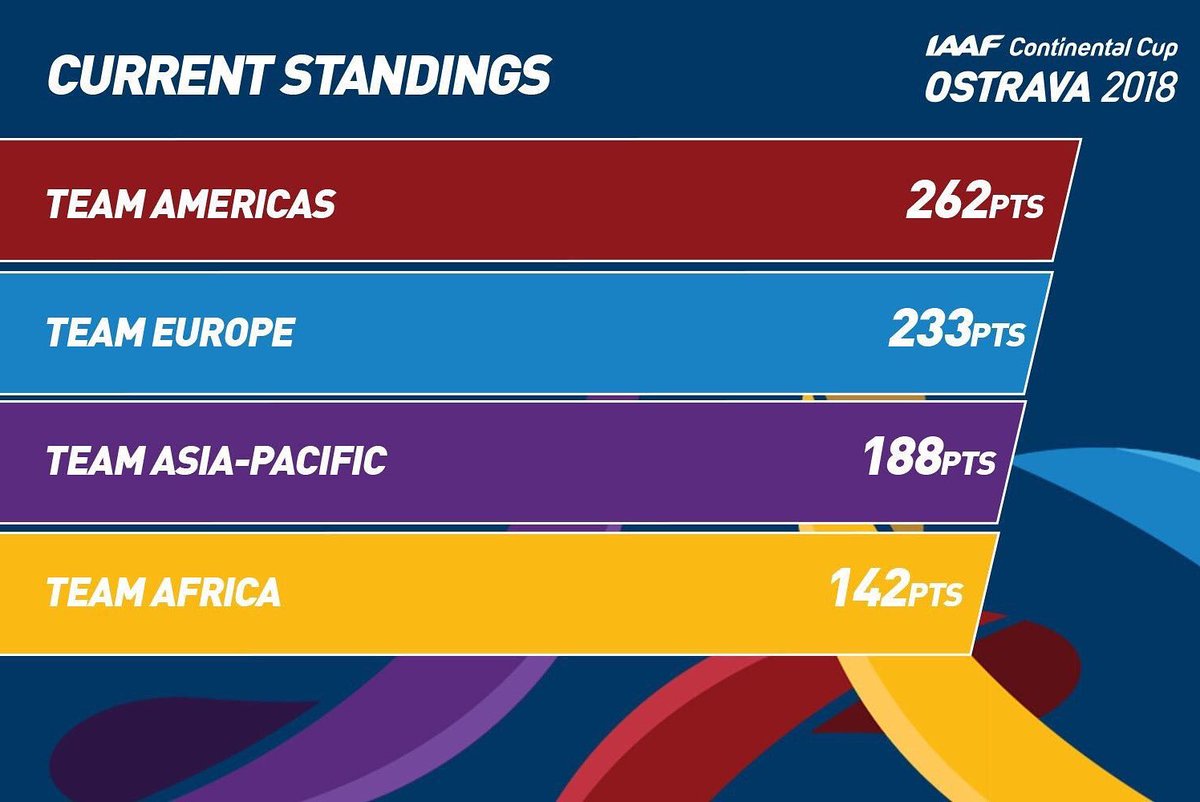 CURRENT STANDINGS

IAAF Continental Cup
OSTRAVA 2018

TEAM AMERICAS 262PTS

TEAM EUROPE 233PTS

TEAM ASIA-PACIFIC 188PTS

TEAM AFRICA 142PTS